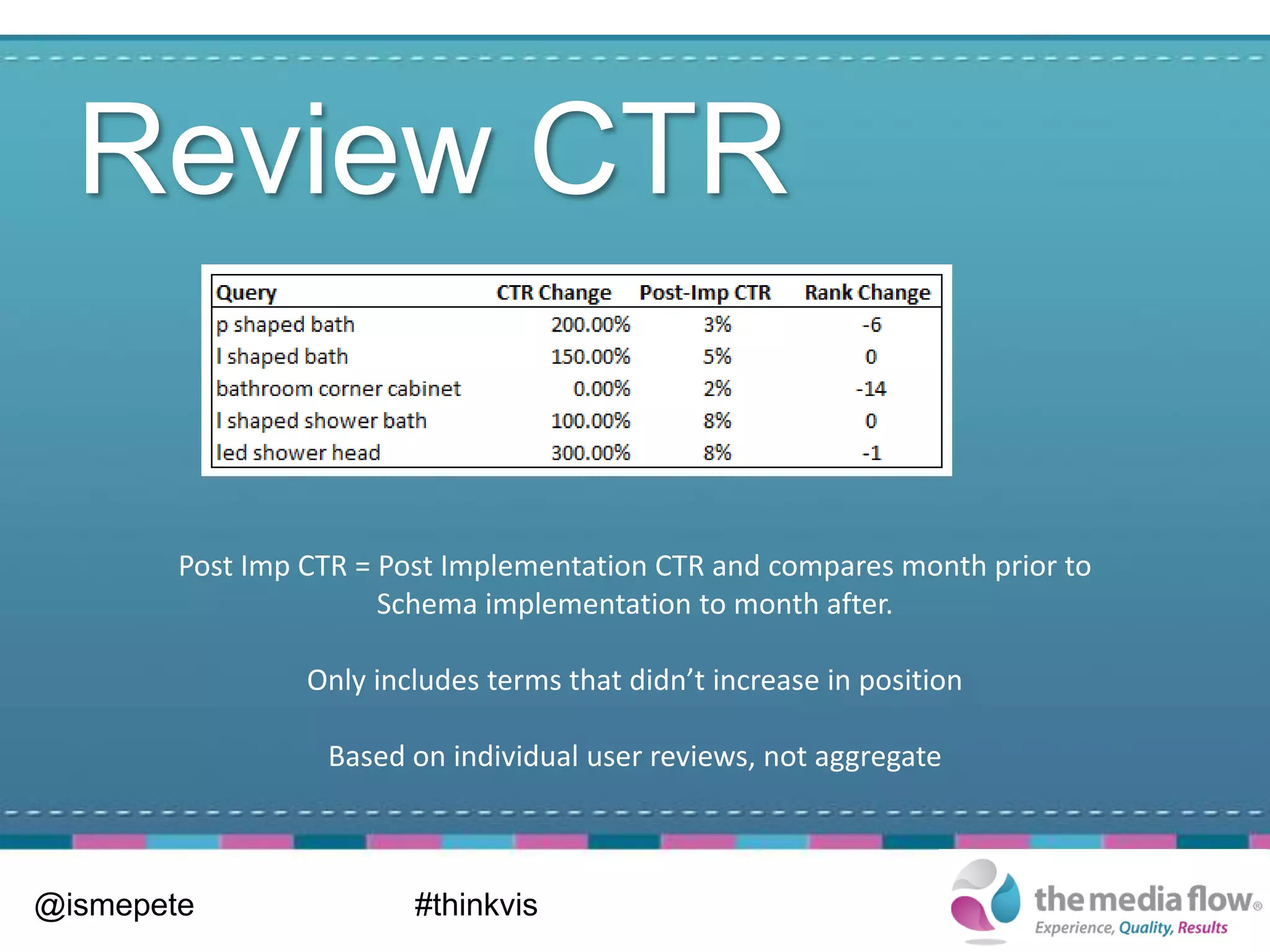 Review CTR

| Query | CTR Change | Post-Imp CTR | Rank Change |
|---|---|---|---|
| p shaped bath | 200.00% | 3% | -6 |
| l shaped bath | 150.00% | 5% | 0 |
| bathroom corner cabinet | 0.00% | 2% | -14 |
| l shaped shower bath | 100.00% | 8% | 0 |
| led shower head | 300.00% | 8% | -1 |

Post Imp CTR = Post Implementation CTR and compares month prior to Schema implementation to month after.

Only includes terms that didn't increase in position

Based on individual user reviews, not aggregate

@ismepete

#thinkvis

the media flow®
Experience, Quality, Results